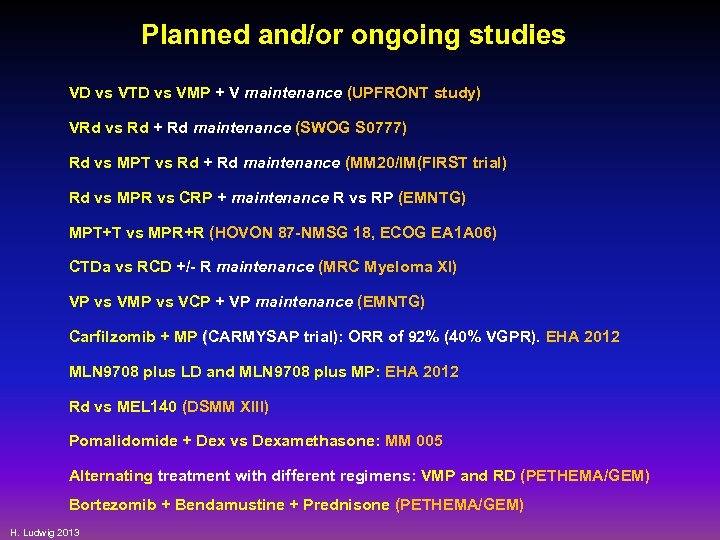 Planned and/or ongoing studies

VD vs VTD vs VMP + V maintenance (UPFRONT study)

VRd vs Rd + Rd maintenance (SWOG S0777)

Rd vs MPT vs Rd + Rd maintenance (MM20/IM(FIRST trial)

Rd vs MPR vs CRP + maintenance R vs RP (EMNTG)

MPT+T vs MPR+R (HOVON 87-NMSG 18, ECOG EA1A06)

CTDa vs RCD +/- R maintenance (MRC Myeloma XI)

VP vs VMP vs VCP + VP maintenance (EMNTG)

Carfilzomib + MP (CARMYSAP trial): ORR of 92% (40% VGPR). EHA 2012

MLN9708 plus LD and MLN9708 plus MP: EHA 2012

Rd vs MEL140 (DSMM XIII)

Pomalidomide + Dex vs Dexamethasone: MM 005

Alternating treatment with different regimens: VMP and RD (PETHEMA/GEM)

Bortezomib + Bendamustine + Prednisone (PETHEMA/GEM)

H. Ludwig 2013